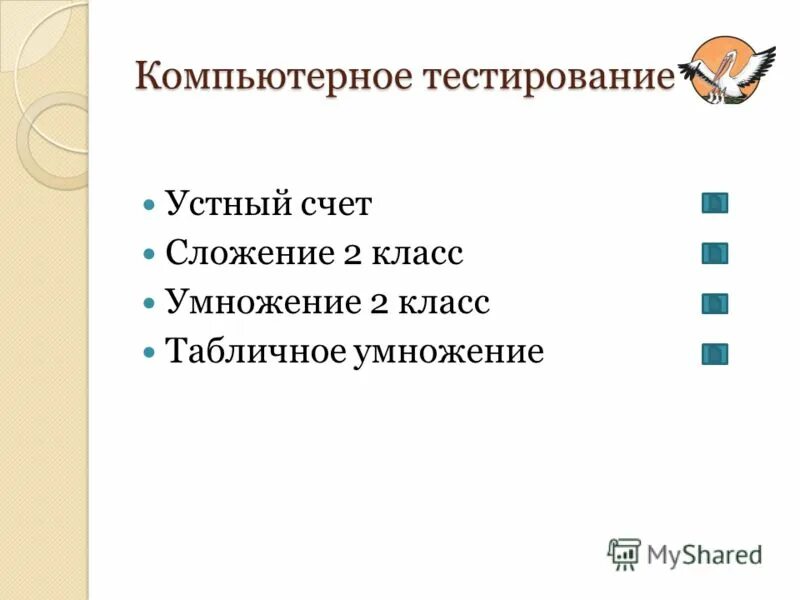 Компьютерное тестирование

- Устный счет
- Сложение 2 класс
- Умножение 2 класс
- Табличное умножение

MyShared